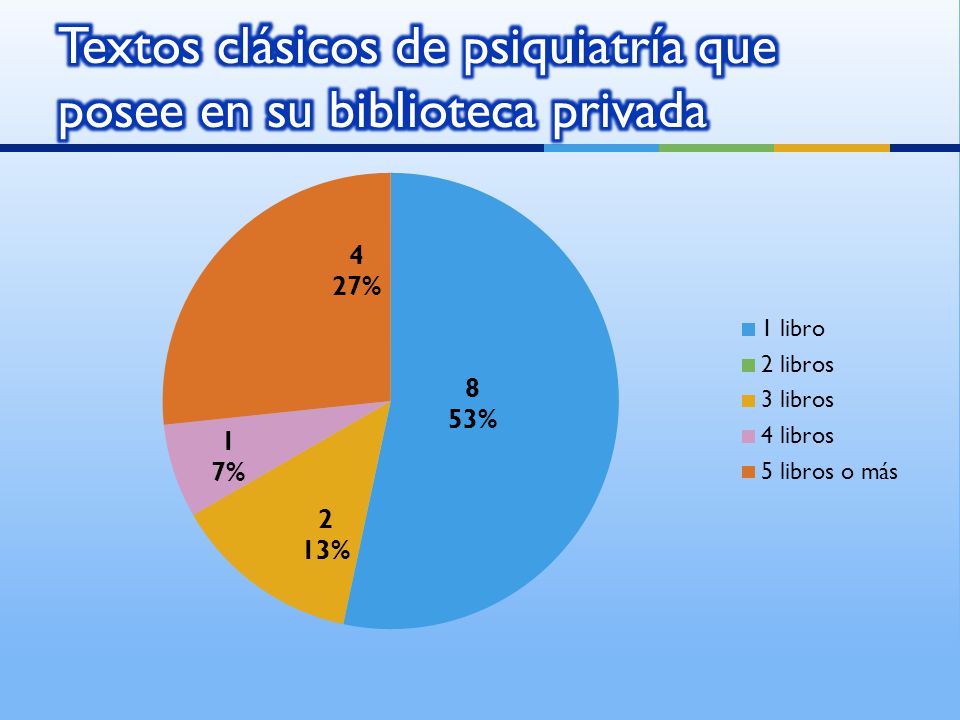 Textos clásicos de psiquiatría que posee en su biblioteca privada

4
27%

8
53%

1
7%

2
13%

1 libro
2 libros
3 libros
4 libros
5 libros o más